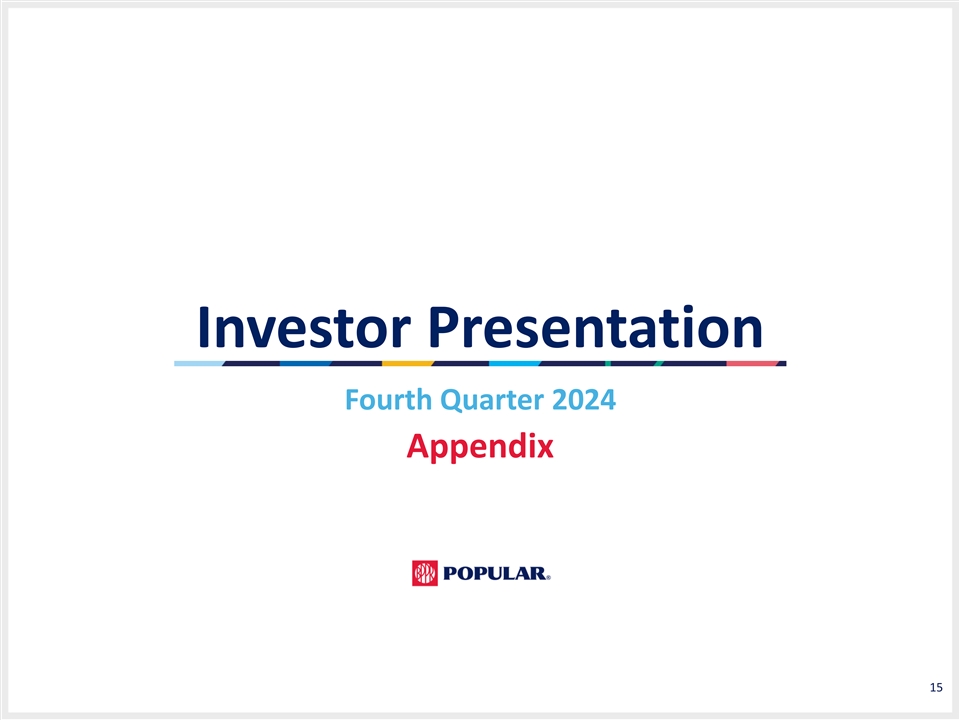 Investor Presentation

Fourth Quarter 2024

Appendix

POPULAR.

15